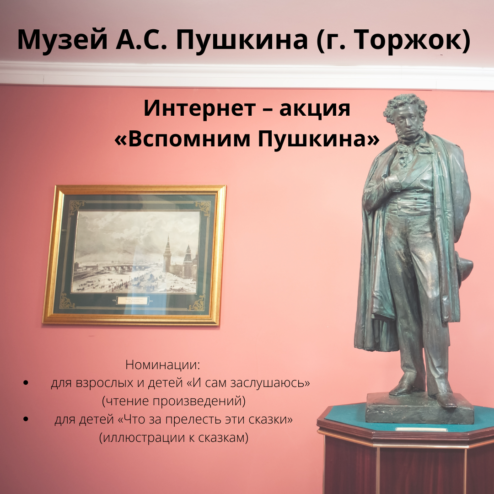 Музей А.С. Пушкина (г. Торжок)

Интернет – акция
«Вспомним Пушкина»

Номинации:
• для взрослых и детей «И сам заслушаюсь» (чтение произведений)
• для детей «Что за прелесть эти сказки» (иллюстрации к сказкам)